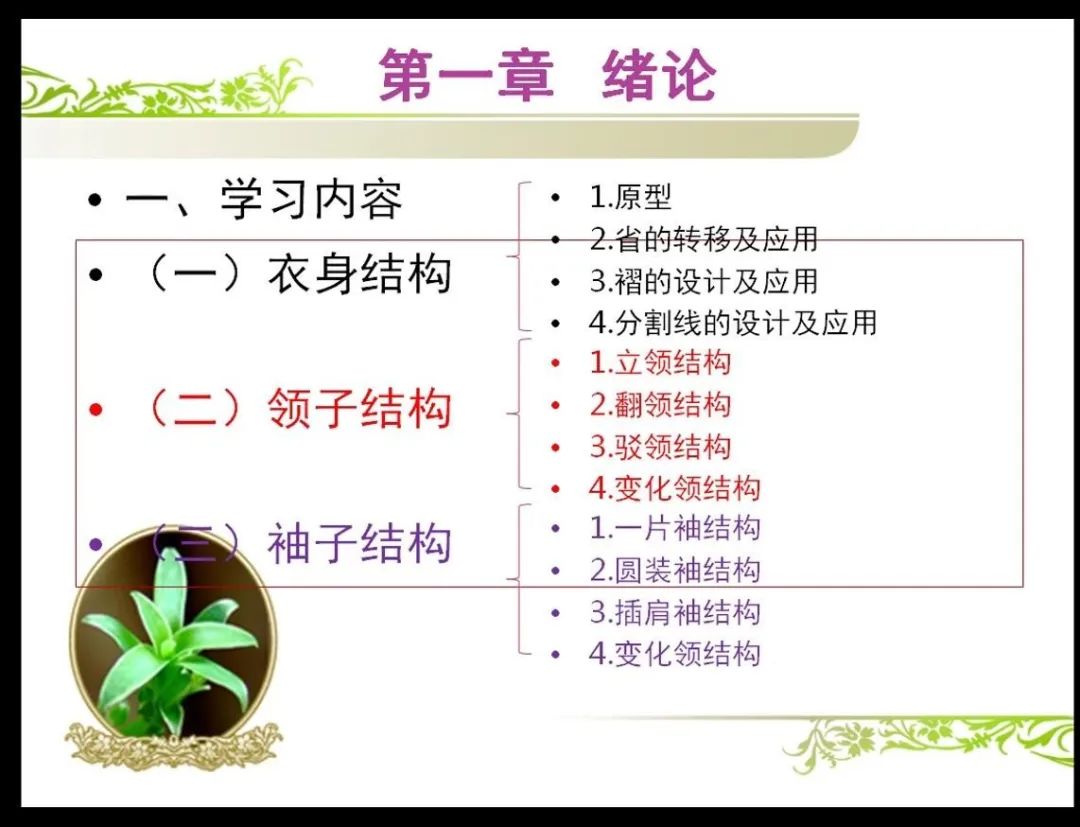 第一章 绪论

• 一、学习内容
• （一）衣身结构
• （二）领子结构
• （三）袖子结构

• 1.原型
• 2.省的转移及应用
• 3.褶的设计及应用
• 4.分割线的设计及应用
• 1.立领结构
• 2.翻领结构
• 3.驳领结构
• 4.变化领结构
• 1.一片袖结构
• 2.圆装袖结构
• 3.插肩袖结构
• 4.变化领结构